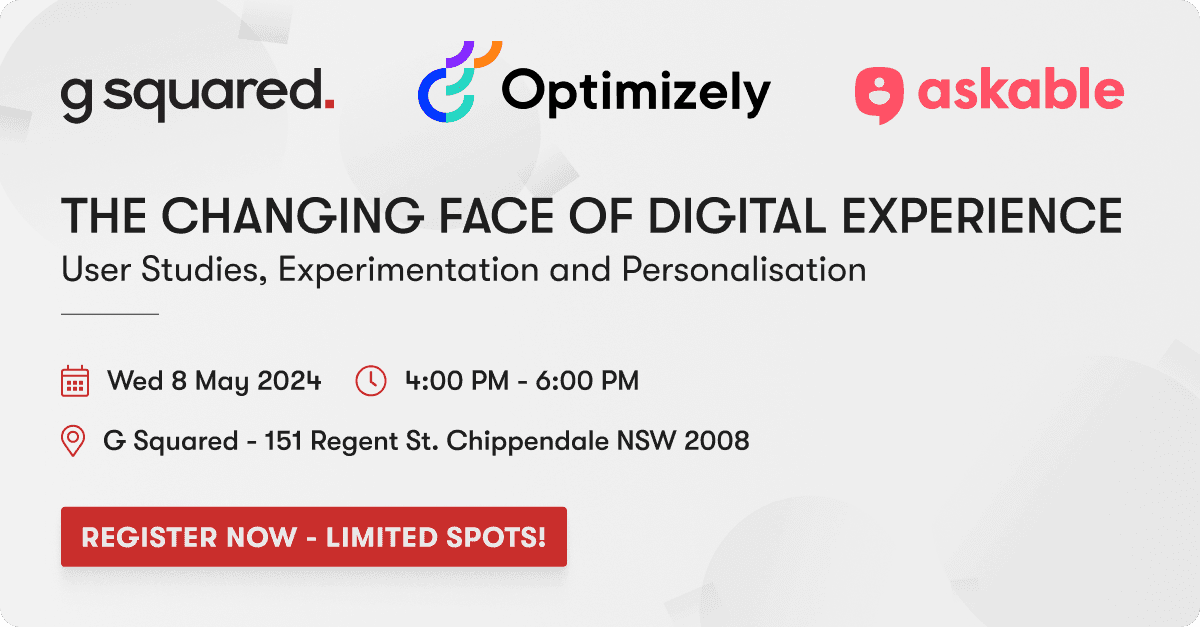 g squared.

Optimizely

askable

THE CHANGING FACE OF DIGITAL EXPERIENCE
User Studies, Experimentation and Personalisation

Wed 8 May 2024 4:00 PM - 6:00 PM

G Squared - 151 Regent St. Chippendale NSW 2008

REGISTER NOW - LIMITED SPOTS!